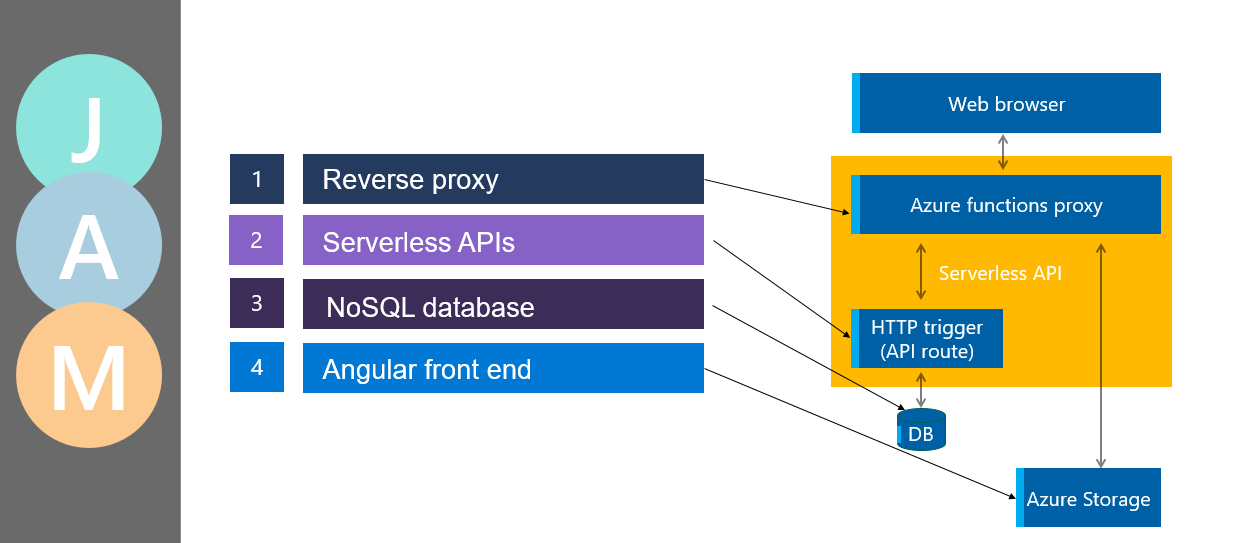 J
A
M

1 Reverse proxy
2 Serverless APIs
3 NoSQL database
4 Angular front end

Web browser
Azure functions proxy
Serverless API
HTTP trigger (API route)
DB
Azure Storage